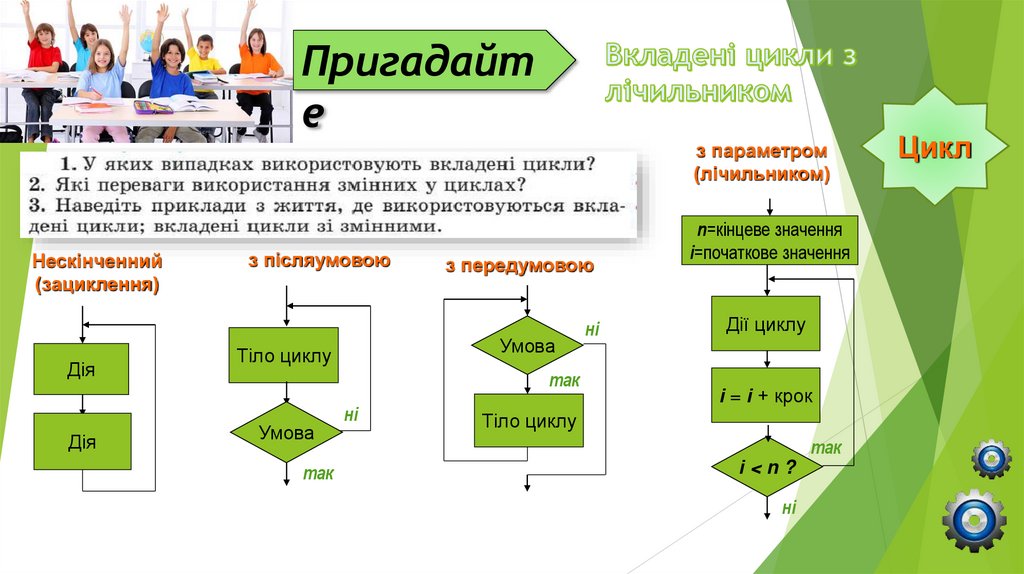 Пригадайте

Вкладені цикли з лічильником

Цикл

1. У яких випадках використовують вкладені цикли?
2. Які переваги використання змінних у циклах?
3. Наведіть приклади з життя, де використовуються вкладені цикли; вкладені цикли зі змінними.

Нескінченний (зациклення)

Дія

Дія

з післяумовою

Тіло циклу

Умова

ні

так

з передумовою

Умова

ні

так

Тіло циклу

з параметром (лічильником)

n=кінцеве значення
i=початкове значення

Дії циклу

i = i + крок

i < n ?

так

ні